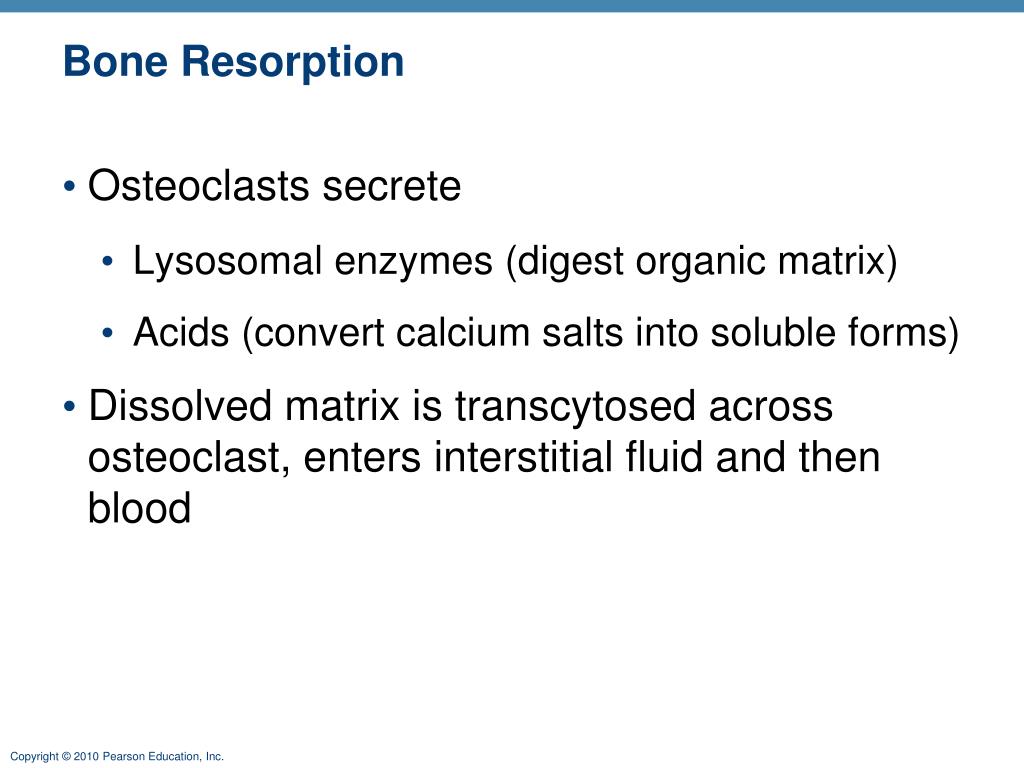 Bone Resorption

• Osteoclasts secrete

• Lysosomal enzymes (digest organic matrix)

• Acids (convert calcium salts into soluble forms)

• Dissolved matrix is transcytosed across osteoclast, enters interstitial fluid and then blood

Copyright © 2010 Pearson Education, Inc.